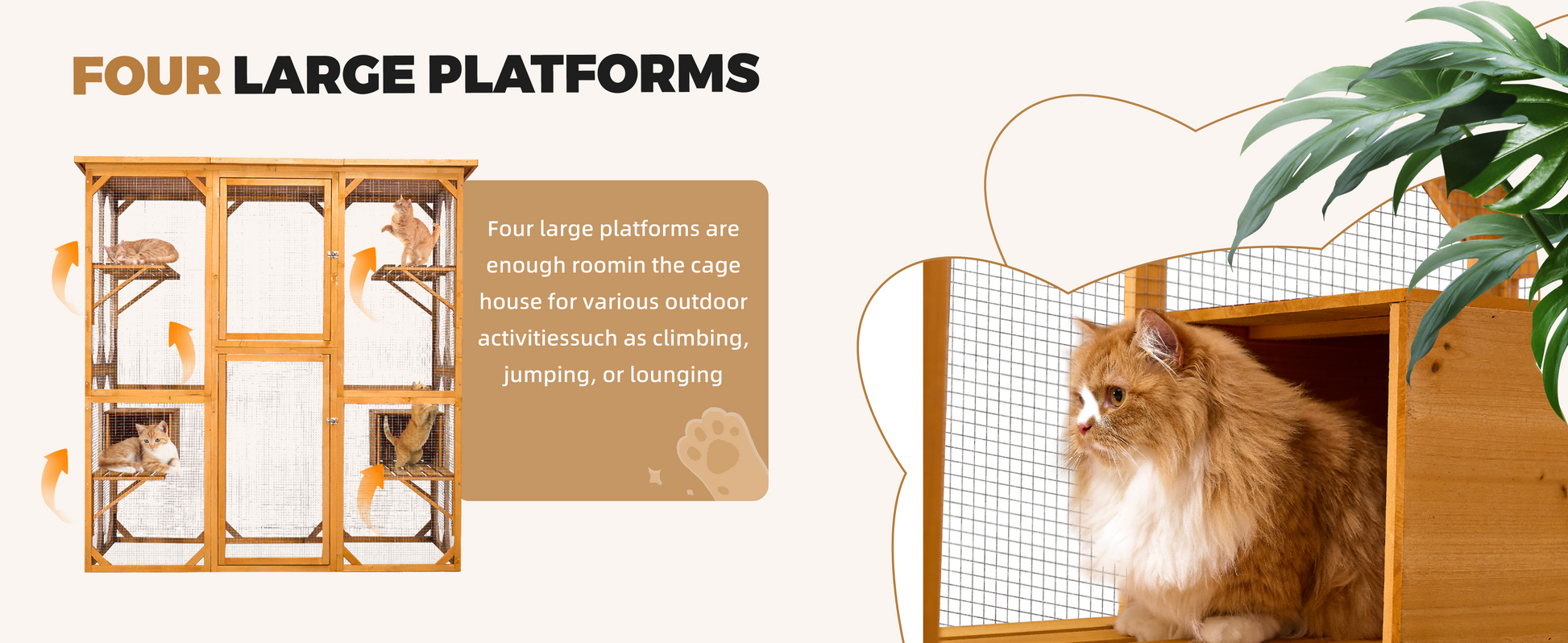 FOUR LARGE PLATFORMS

Four large platforms are enough roomin the cage house for various outdoor activitiessuch as climbing, jumping, or lounging